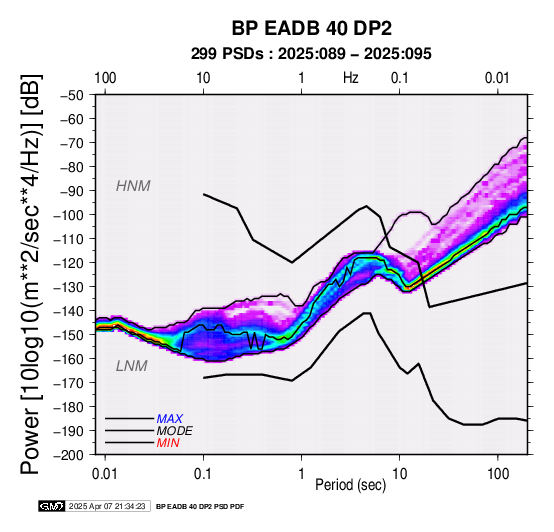 BP EADB 40 DP2
299 PSDs : 2025:089 – 2025:095

100 10 1 Hz 0.1 0.01

Power [10log10(m**2/sec**4/Hz)] [dB]

−50
−60
−70
−80
−90
−100
−110
−120
−130
−140
−150
−160
−170
−180
−190
−200

HNM
LNM

MAX
MODE
MIN

0.01 0.1 1 10 100
Period (sec)

GMT 2025 Apr 07 21:34:23 BP EADB 40 DP2 PSD PDF